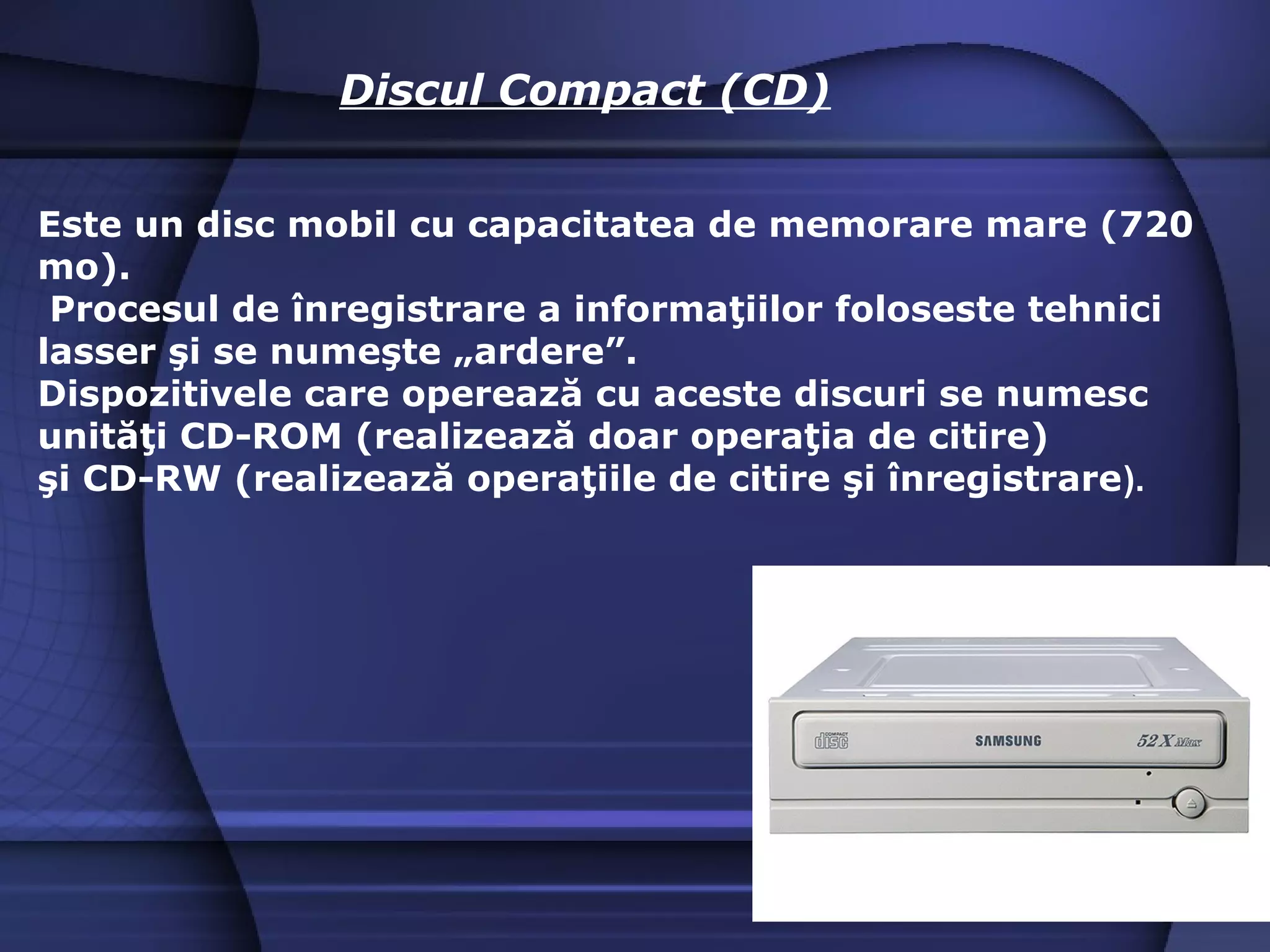 Discul Compact (CD)

Este un disc mobil cu capacitatea de memorare mare (720 mo).
Procesul de înregistrare a informaţiilor foloseste tehnici lasser şi se numeşte „ardere”.
Dispozitivele care operează cu aceste discuri se numesc unităţi CD-ROM (realizează doar operaţia de citire) şi CD-RW (realizează operaţiile de citire şi înregistrare).

COMPACT disc

SAMSUNG

52X Max